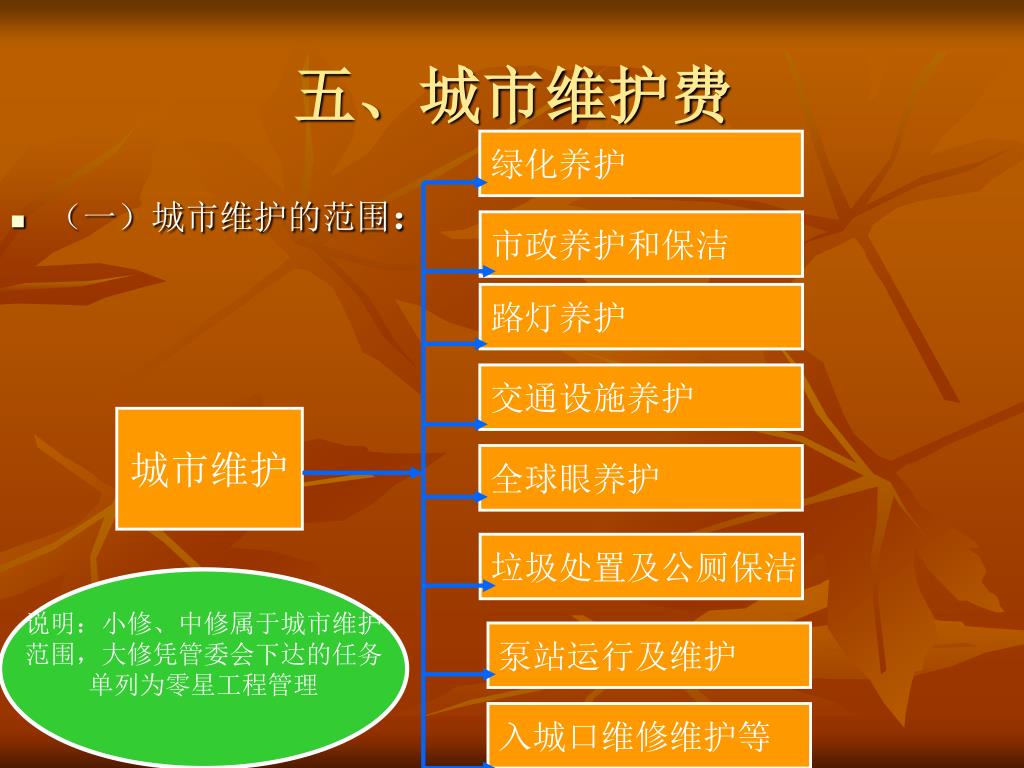 五、城市维护费

（一）城市维护的范围：

城市维护

绿化养护

市政养护和保洁

路灯养护

交通设施养护

全球眼养护

垃圾处置及公厕保洁

泵站运行及维护

入城口维修维护等

说明：小修、中修属于城市维护范围，大修凭管委会下达的任务单列为零星工程管理